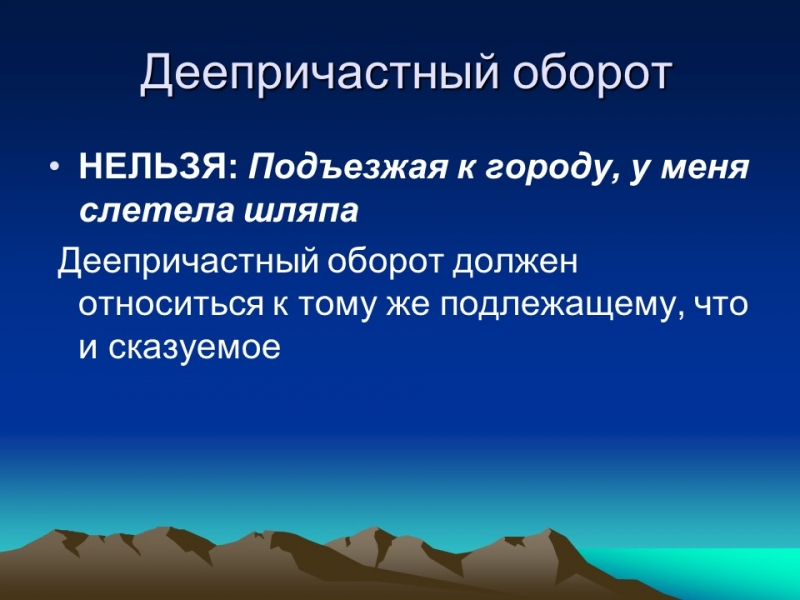 Деепричастный оборот

• НЕЛЬЗЯ: Подъезжая к городу, у меня слетела шляпа

Деепричастный оборот должен относиться к тому же подлежащему, что и сказуемое